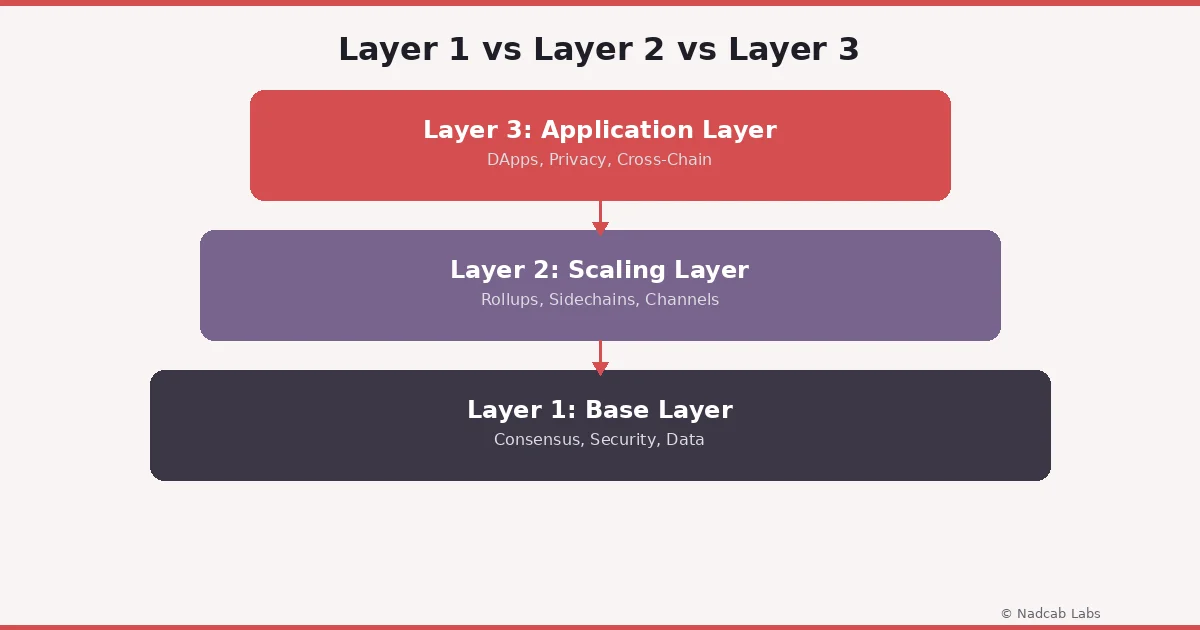 Layer 1 vs Layer 2 vs Layer 3

Layer 3: Application Layer
DApps, Privacy, Cross-Chain

Layer 2: Scaling Layer
Rollups, Sidechains, Channels

Layer 1: Base Layer
Consensus, Security, Data

© Nadcab Labs